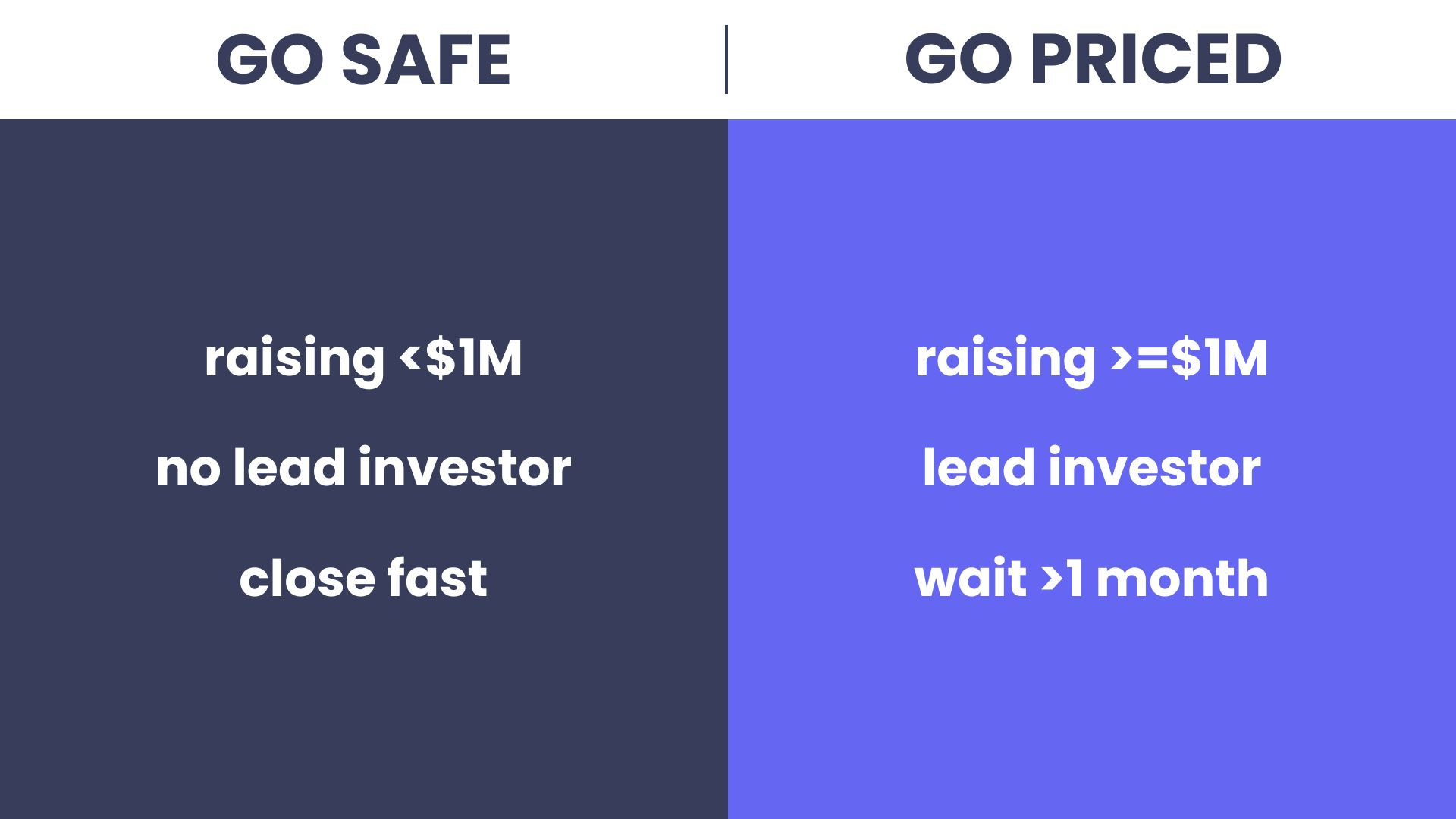 GO SAFE

raising <\$1M

no lead investor

close fast

GO PRICED

raising >=\$1M

lead investor

wait >1 month